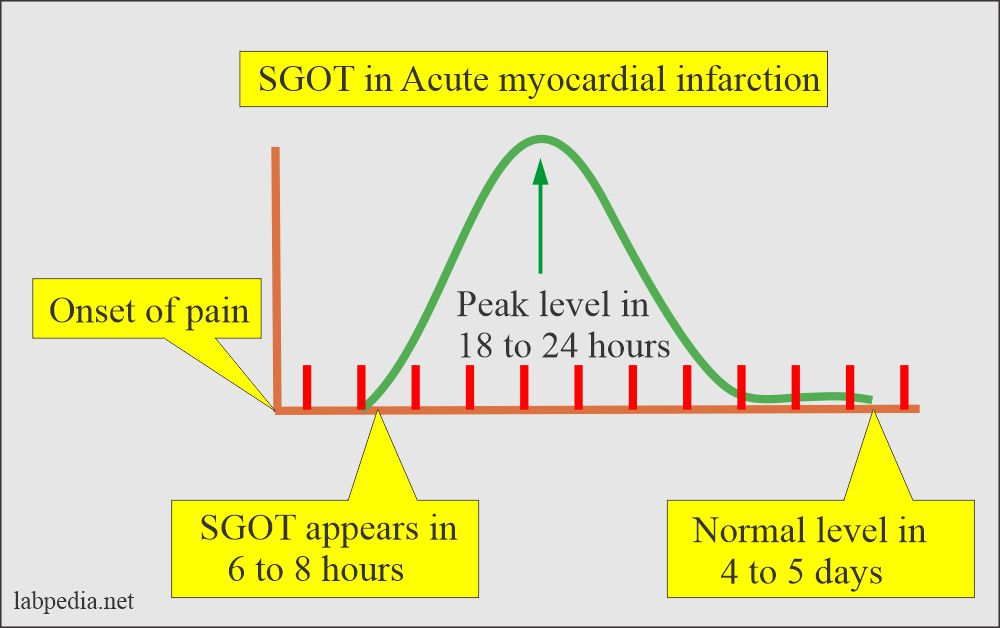 SGOT in Acute myocardial infarction

Onset of pain

Peak level in 18 to 24 hours

SGOT appears in 6 to 8 hours

Normal level in 4 to 5 days

labpedia.net